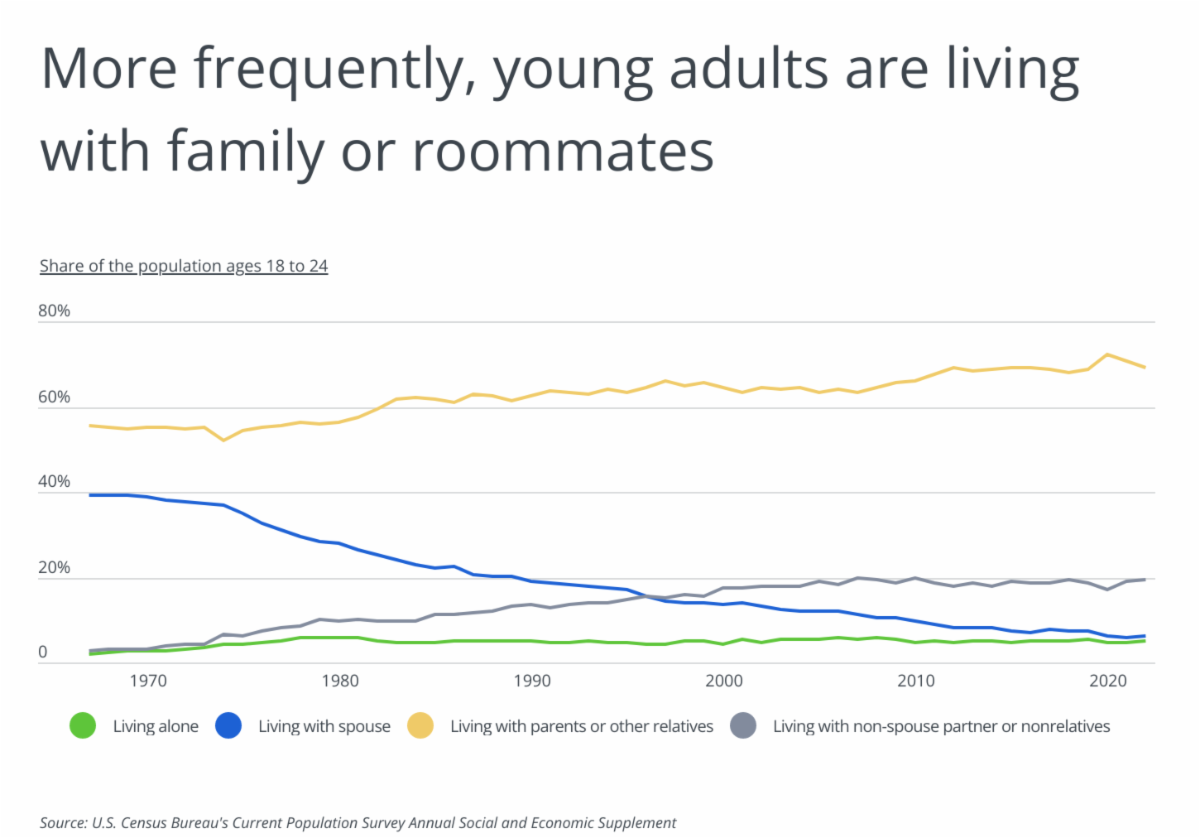 More frequently, young adults are living with family or roommates

Share of the population ages 18 to 24

80%
60%
40%
20%
0

1970
1980
1990
2000
2010
2020

Living alone
Living with spouse
Living with parents or other relatives
Living with non-spouse partner or nonrelatives

Source: U.S. Census Bureau's Current Population Survey Annual Social and Economic Supplement